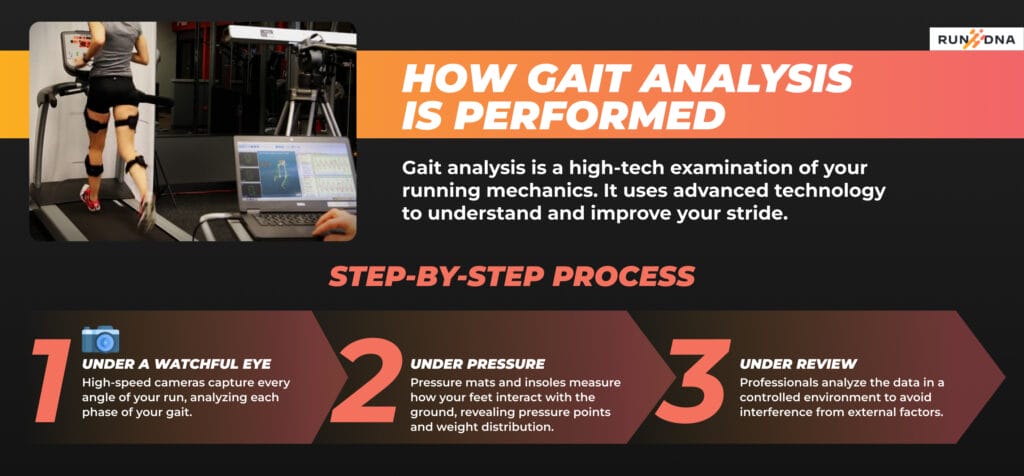 RUN DNA

HOW GAIT ANALYSIS IS PERFORMED

Gait analysis is a high-tech examination of your running mechanics. It uses advanced technology to understand and improve your stride.

STEP-BY-STEP PROCESS

1
UNDER A WATCHFUL EYE
High-speed cameras capture every angle of your run, analyzing each phase of your gait.

2
UNDER PRESSURE
Pressure mats and insoles measure how your feet interact with the ground, revealing pressure points and weight distribution.

3
UNDER REVIEW
Professionals analyze the data in a controlled environment to avoid interference from external factors.